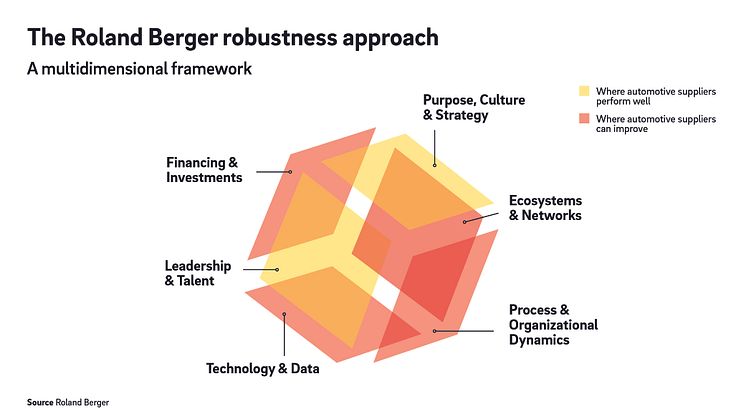 The Roland Berger robustness approach

A multidimensional framework

Where automotive suppliers perform well

Where automotive suppliers can improve

Purpose, Culture & Strategy

Financing & Investments

Ecosystems & Networks

Leadership & Talent

Process & Organizational Dynamics

Technology & Data

Source Roland Berger